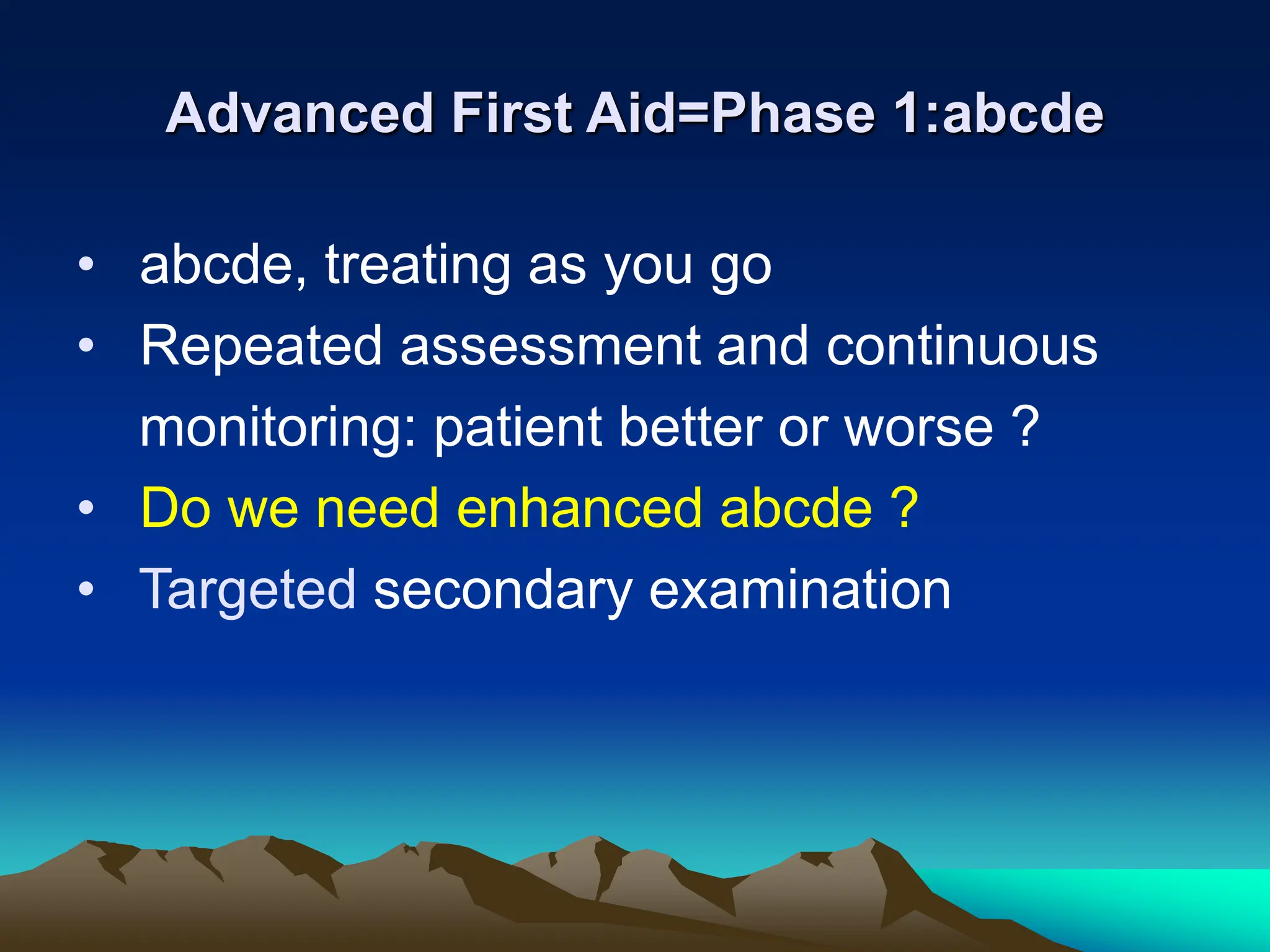 Advanced First Aid=Phase 1:abcde

• abcde, treating as you go
• Repeated assessment and continuous monitoring: patient better or worse ?
• Do we need enhanced abcde ?
• Targeted secondary examination